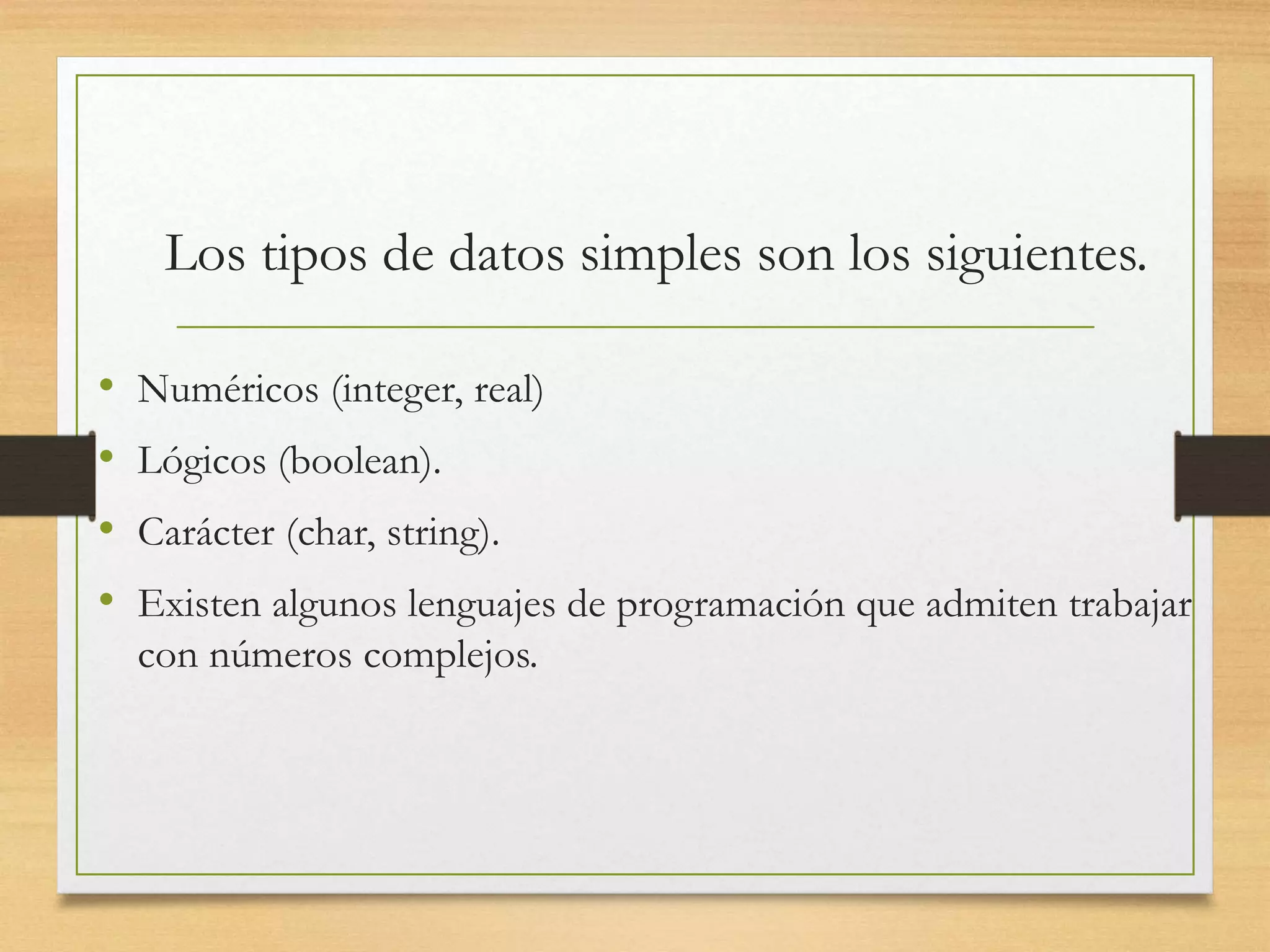 Los tipos de datos simples son los siguientes.

• Numéricos (integer, real)
• Lógicos (boolean).
• Carácter (char, string).
• Existen algunos lenguajes de programación que admiten trabajar con números complejos.